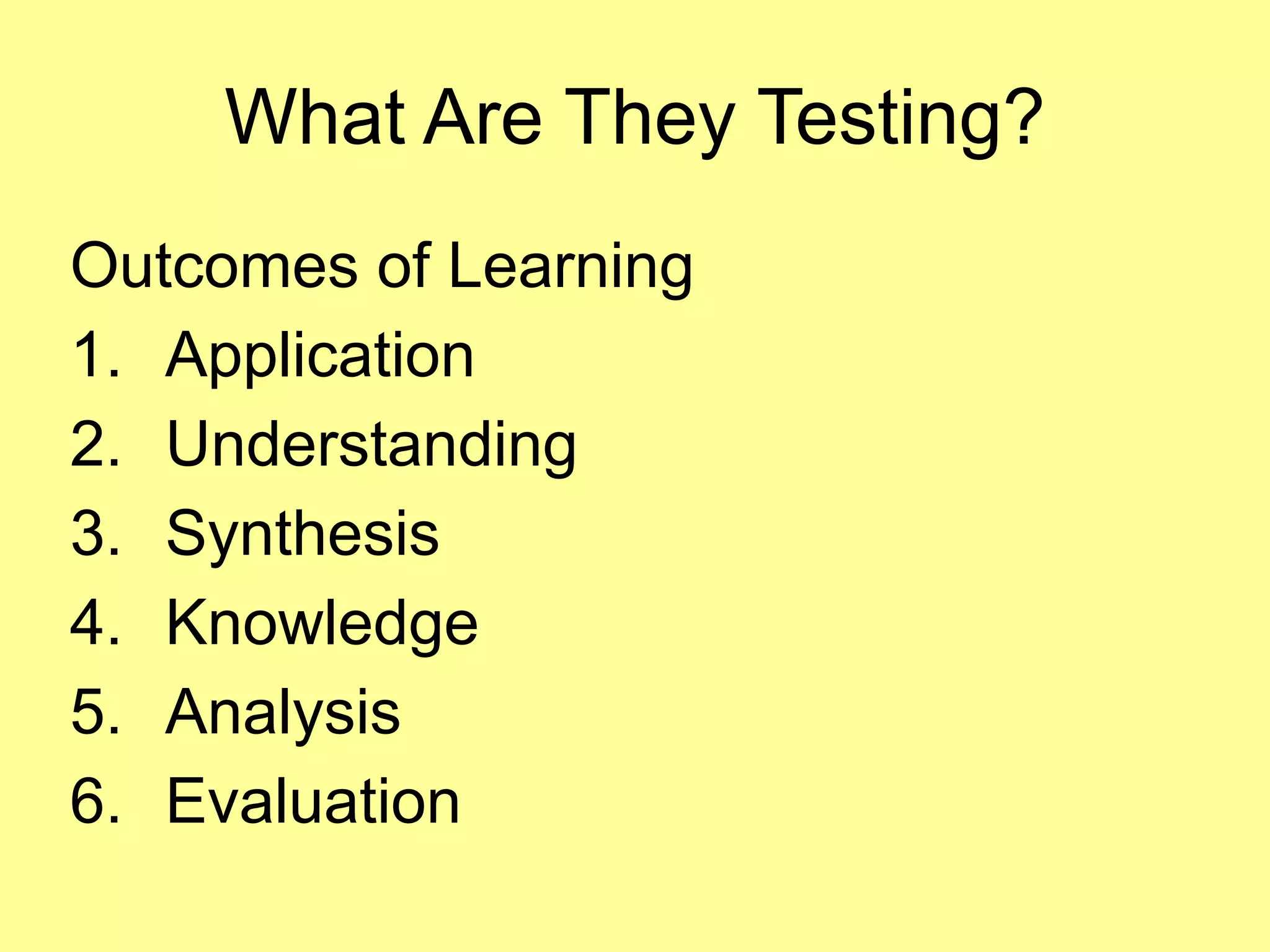 What Are They Testing?

Outcomes of Learning

1. Application
2. Understanding
3. Synthesis
4. Knowledge
5. Analysis
6. Evaluation